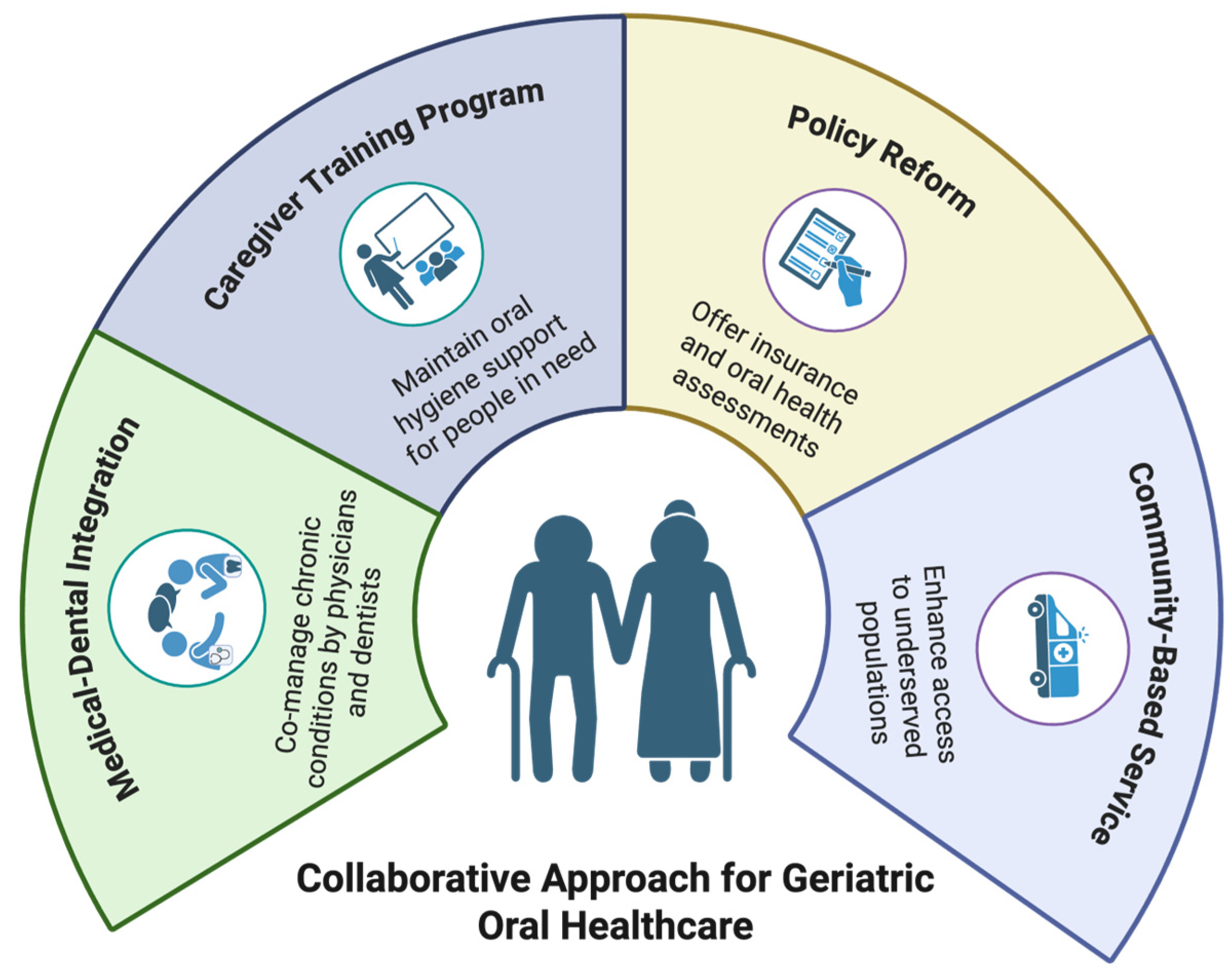 Medical-Dental Integration

Co-manage chronic conditions by physicians and dentists

Caregiver Training Program

Maintain oral hygiene support for people in need

Policy Reform

Offer insurance and oral health assessments

Community-Based Service

Enhance access to underserved populations

Collaborative Approach for Geriatric Oral Healthcare